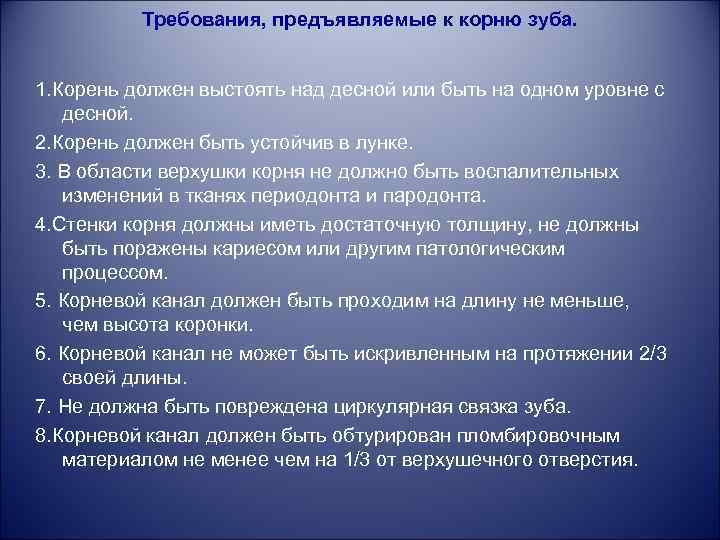 Требования, предъявляемые к корню зуба.

1.Корень должен выстоять над десной или быть на одном уровне с десной.

2.Корень должен быть устойчив в лунке.

3. В области верхушки корня не должно быть воспалительных изменений в тканях периодонта и пародонта.

4.Стенки корня должны иметь достаточную толщину, не должны быть поражены кариесом или другим патологическим процессом.

5. Корневой канал должен быть проходим на длину не меньше, чем высота коронки.

6. Корневой канал не может быть искривленным на протяжении 2/3 своей длины.

7. Не должна быть повреждена циркулярная связка зуба.

8.Корневой канал должен быть обтурирован пломбировочным материалом не менее чем на 1/3 от верхушечного отверстия.